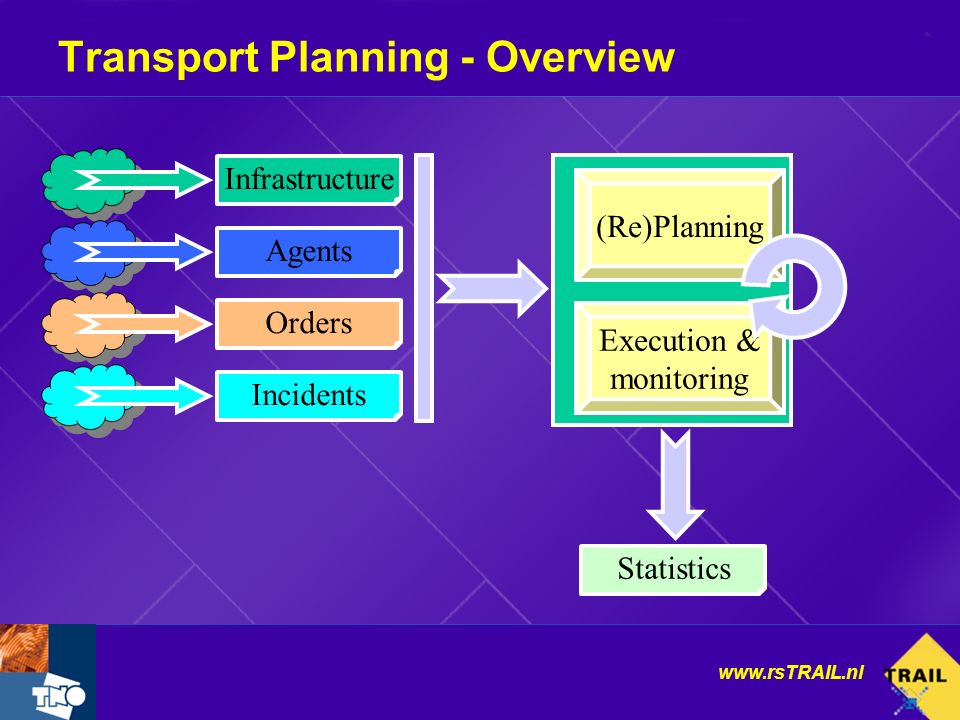 Transport Planning - Overview

Infrastructure

Agents

Orders

Incidents

(Re)Planning

Execution & monitoring

Statistics

TNO

www.rsTRAIL.nl

TRAIL